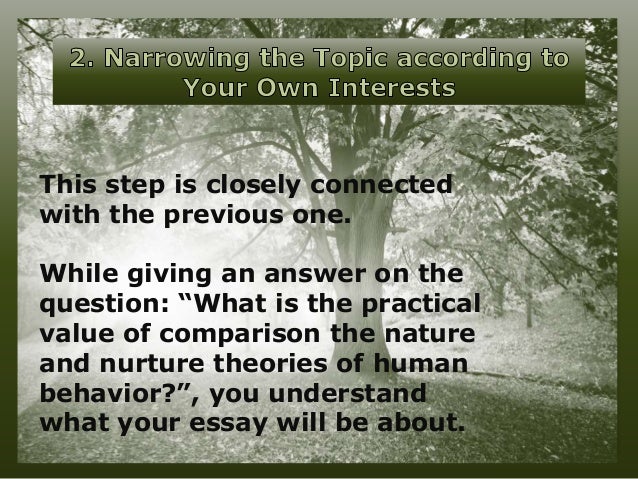 2. Narrowing the Topic according to Your Own Interests

This step is closely connected with the previous one.

While giving an answer on the question: “What is the practical value of comparison the nature and nurture theories of human behavior?”, you understand what your essay will be about.